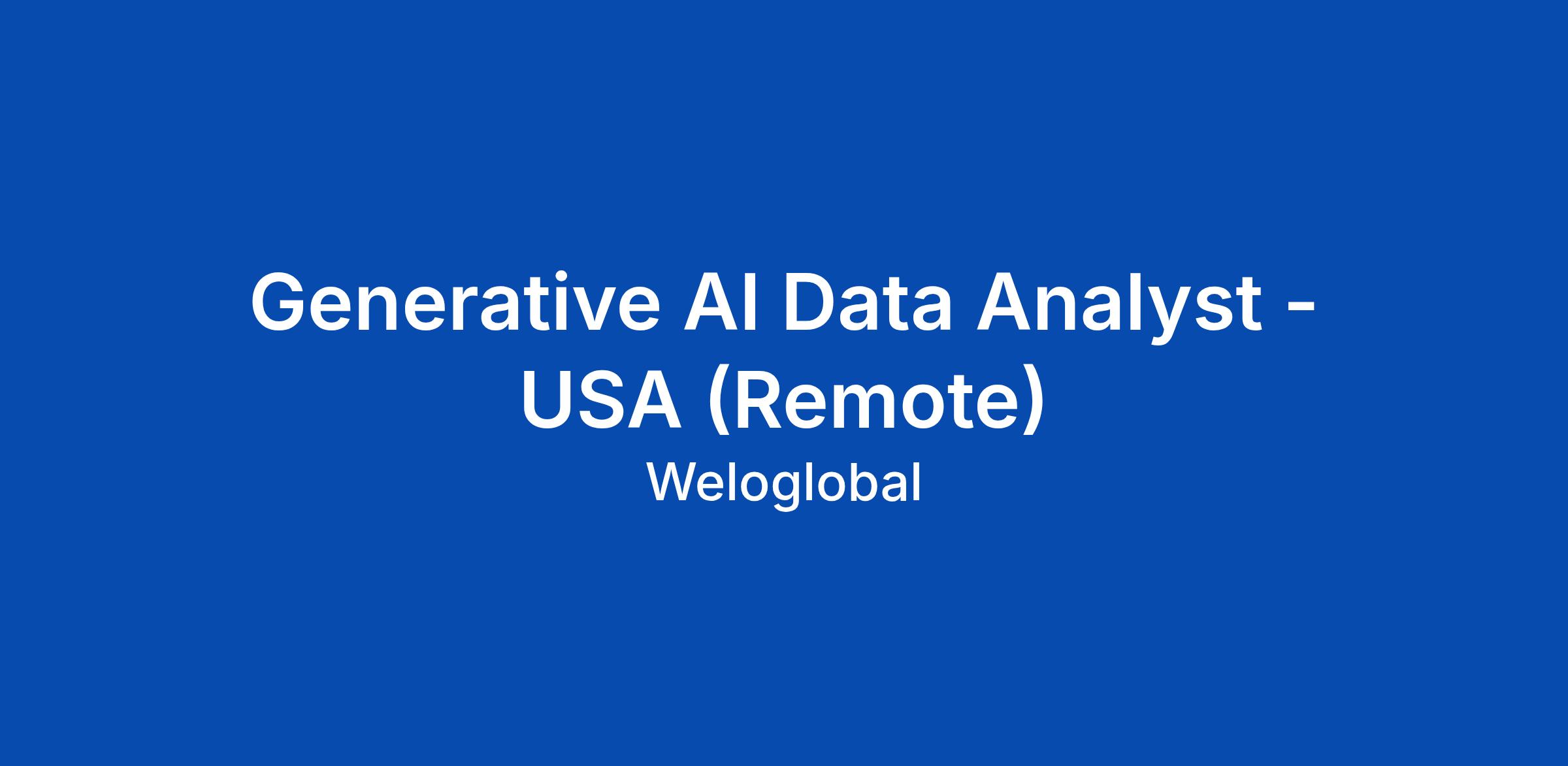 Generative AI Data Analyst - USA (Remote)

Weloglobal